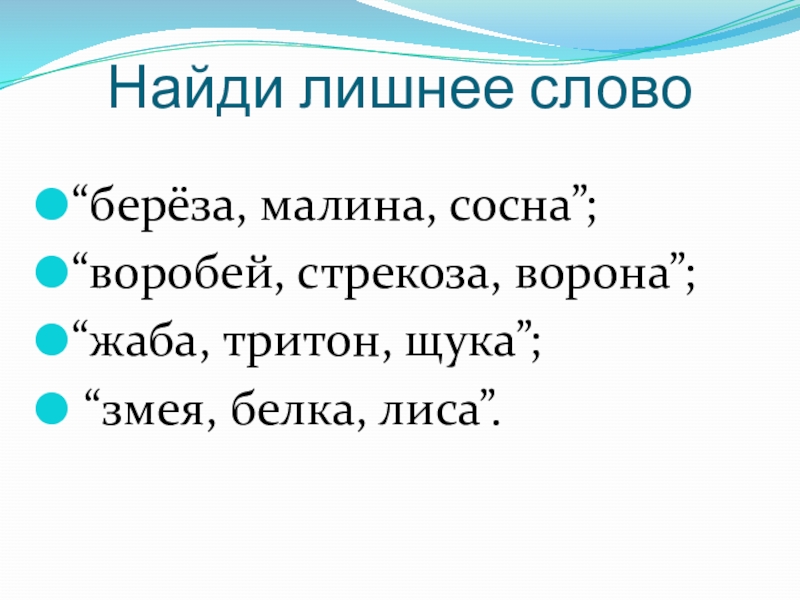 Найди лишнее слово

“берёза, малина, сосна”;

“воробей, стрекоза, ворона”;

“жаба, тритон, щука”;

“змея, белка, лиса”.